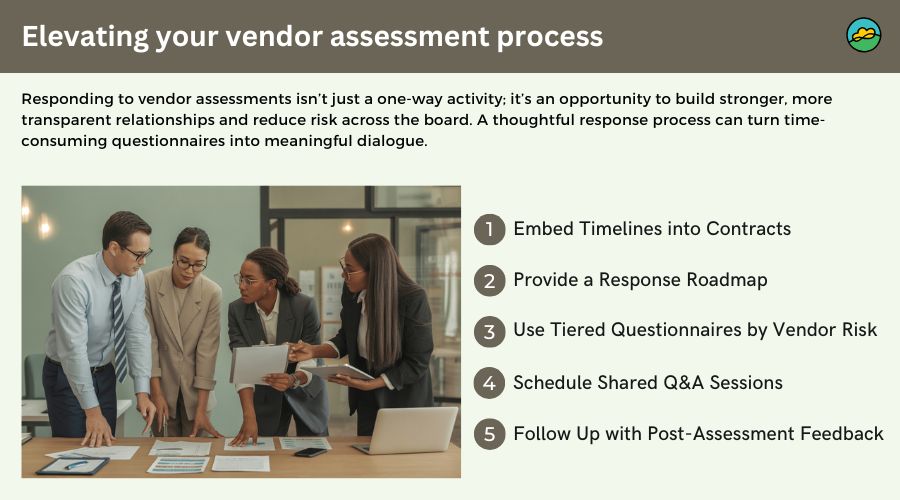 Elevating your vendor assessment process

Responding to vendor assessments isn't just a one-way activity; it's an opportunity to build stronger, more transparent relationships and reduce risk across the board. A thoughtful response process can turn time-consuming questionnaires into meaningful dialogue.

1 Embed Timelines into Contracts

2 Provide a Response Roadmap

3 Use Tiered Questionnaires by Vendor Risk

4 Schedule Shared Q&A Sessions

5 Follow Up with Post-Assessment Feedback